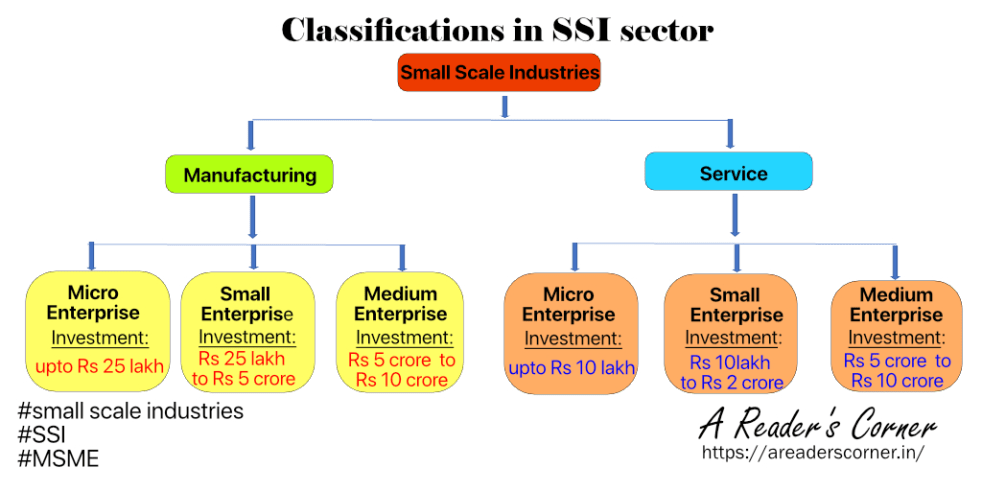 Classifications in SSI sector

Small Scale Industries

Manufacturing

Service

Micro Enterprise
Investment:
upto Rs 25 lakh

Small Enterprise
Investment:
Rs 25 lakh to Rs 5 crore

Medium Enterprise
Investment:
Rs 5 crore to Rs 10 crore

Micro Enterprise
Investment:
upto Rs 10 lakh

Small Enterprise
Investment:
Rs 10lakh to Rs 2 crore

Medium Enterprise
Investment:
Rs 5 crore to Rs 10 crore

#small scale industries
#SSI
#MSME

A Reader's Corner
https://areaderscorner.in/